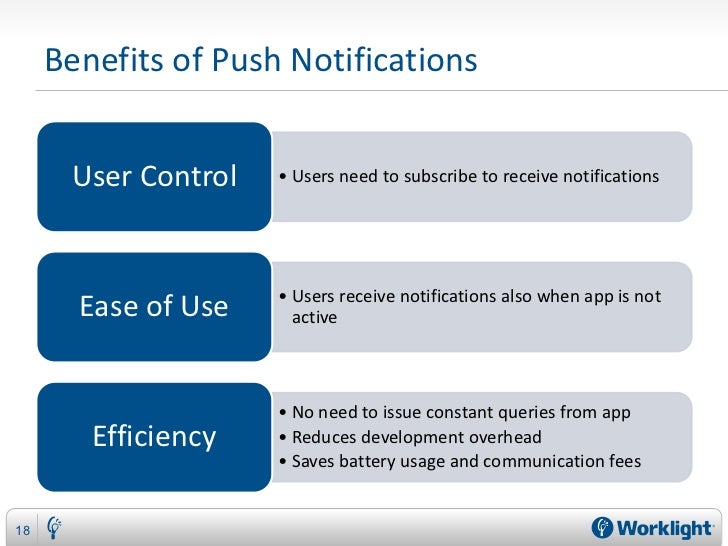 Benefits of Push Notifications

User Control

• Users need to subscribe to receive notifications

Ease of Use

• Users receive notifications also when app is not active

Efficiency

• No need to issue constant queries from app
• Reduces development overhead
• Saves battery usage and communication fees

18

Worklight